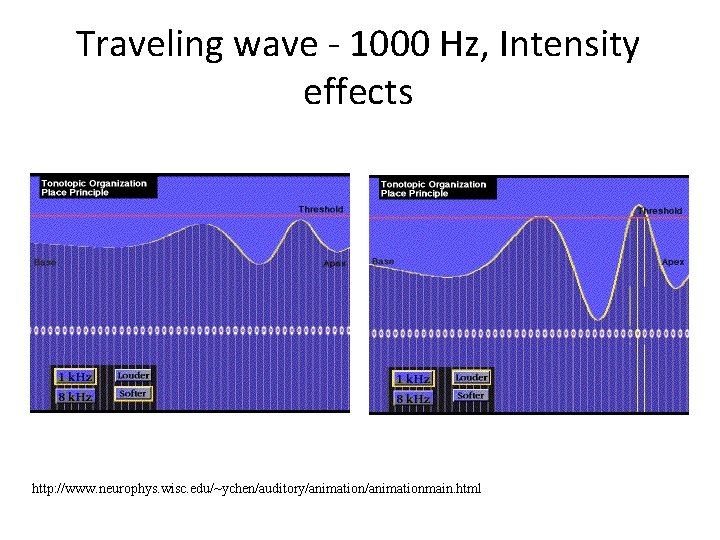 Traveling wave - 1000 Hz, Intensity effects

Tonotopic Organization
Place Principle

Threshold

Base

Apex

1 kHz
8 kHz
Louder
Softer

Tonotopic Organization
Place Principle

Threshold

Base

Apex

1 kHz
8 kHz
Louder
Softer

http://www.neurophys.wisc.edu/~ychen/auditory/animation/animationmain.html